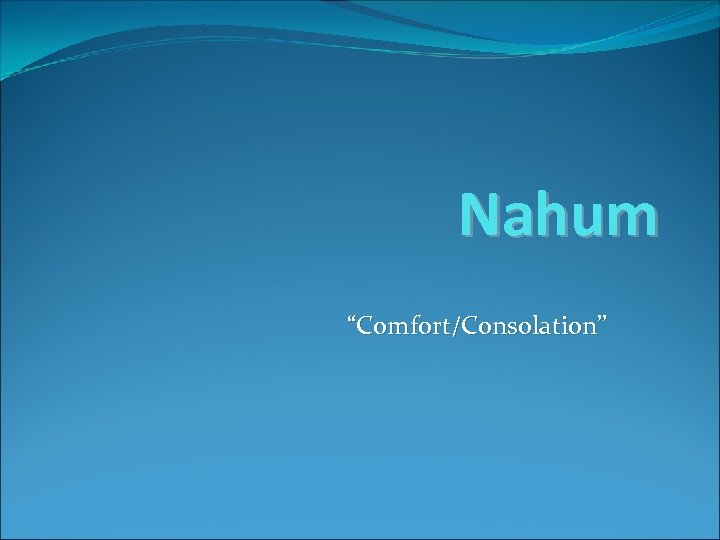 Nahum

“Comfort/Consolation”